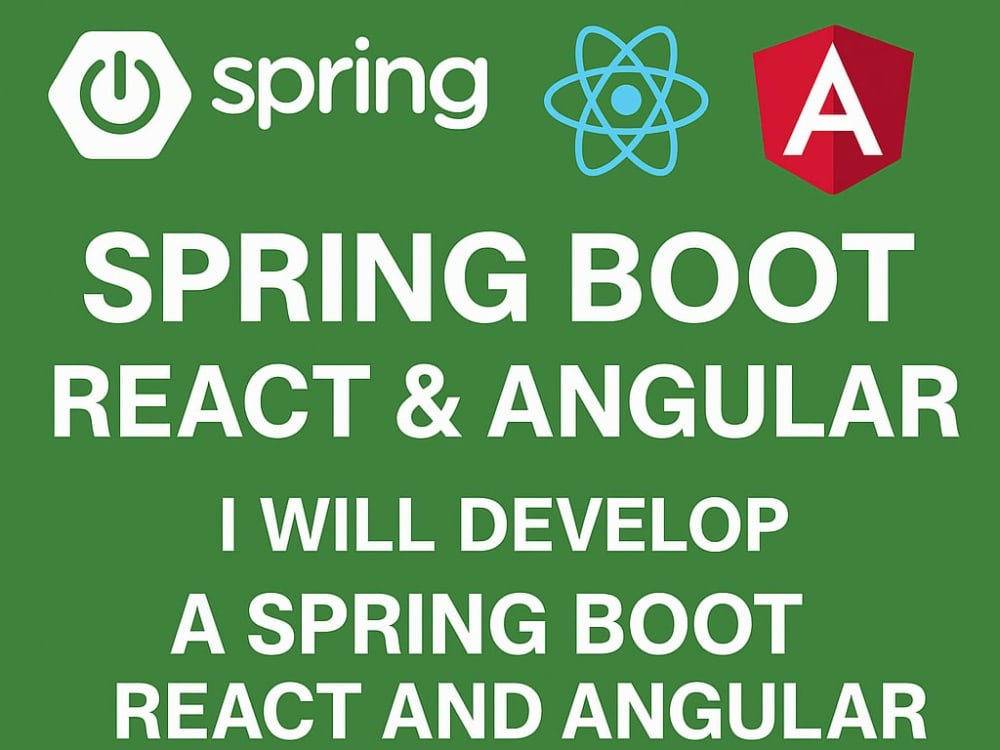 spring

A

SPRING BOOT
REACT & ANGULAR

I WILL DEVELOP
A SPRING BOOT
REACT AND ANGULAR